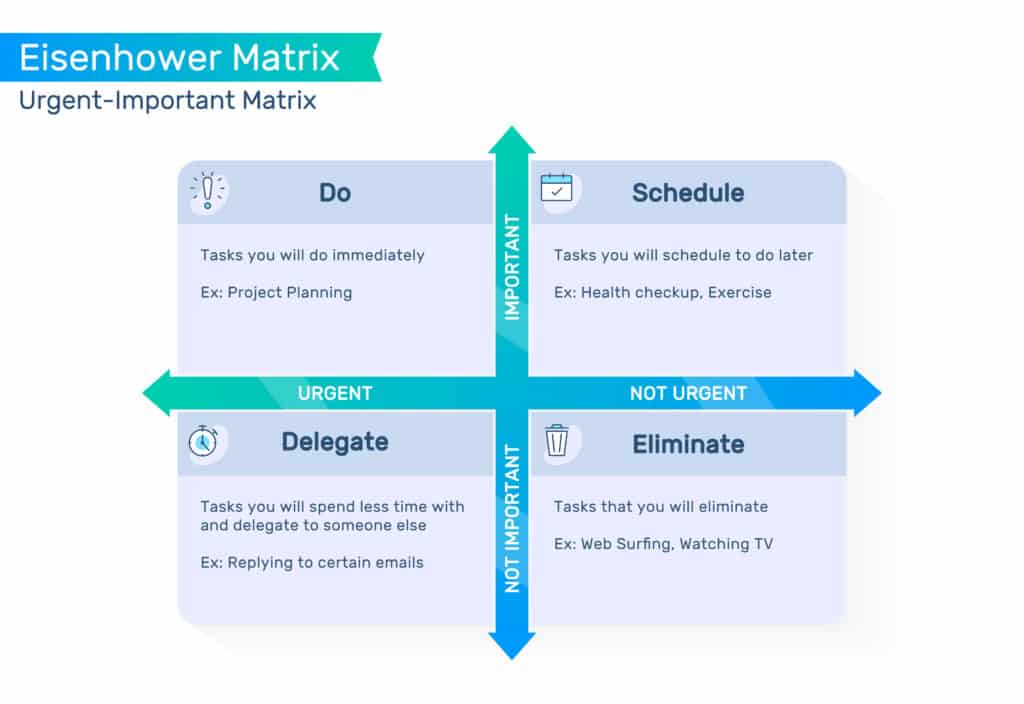 Eisenhower Matrix
Urgent-Important Matrix

Do

Tasks you will do immediately

Ex: Project Planning

IMPORTANT

Schedule

Tasks you will schedule to do later

Ex: Health checkup, Exercise

URGENT

NOT URGENT

Delegate

Tasks you will spend less time with and delegate to someone else

Ex: Replying to certain emails

NOT IMPORTANT

Eliminate

Tasks that you will eliminate

Ex: Web Surfing, Watching TV